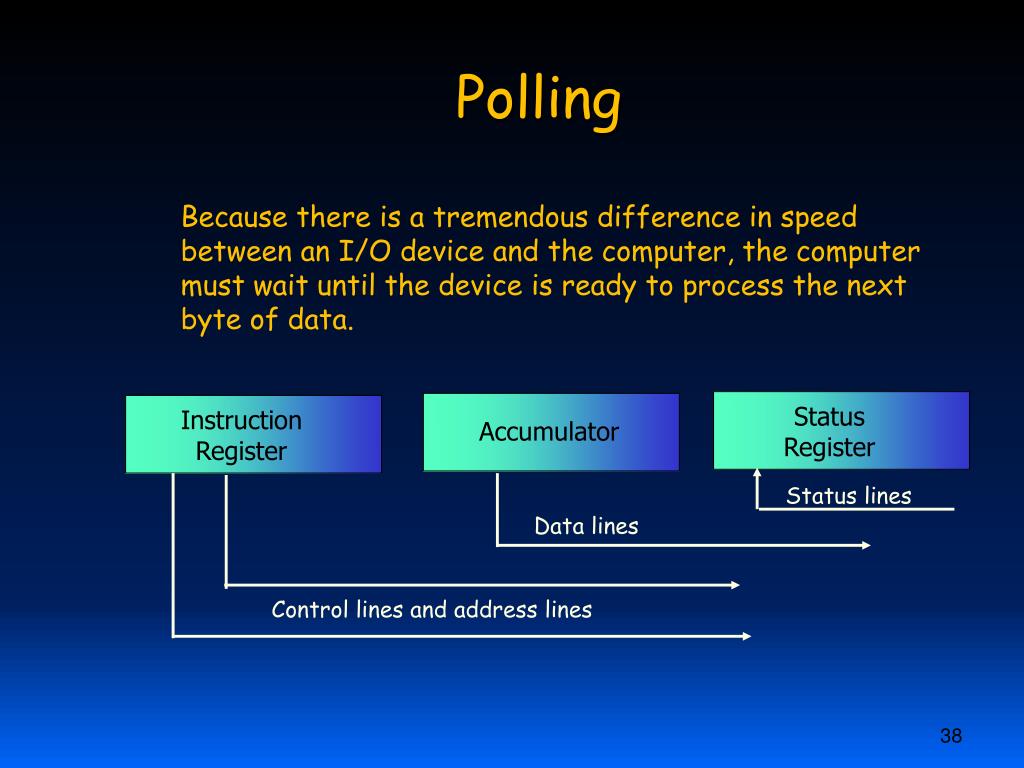 Polling

Because there is a tremendous difference in speed between an I/O device and the computer, the computer must wait until the device is ready to process the next byte of data.

Instruction Register

Accumulator

Status Register

Status lines

Data lines

Control lines and address lines

38